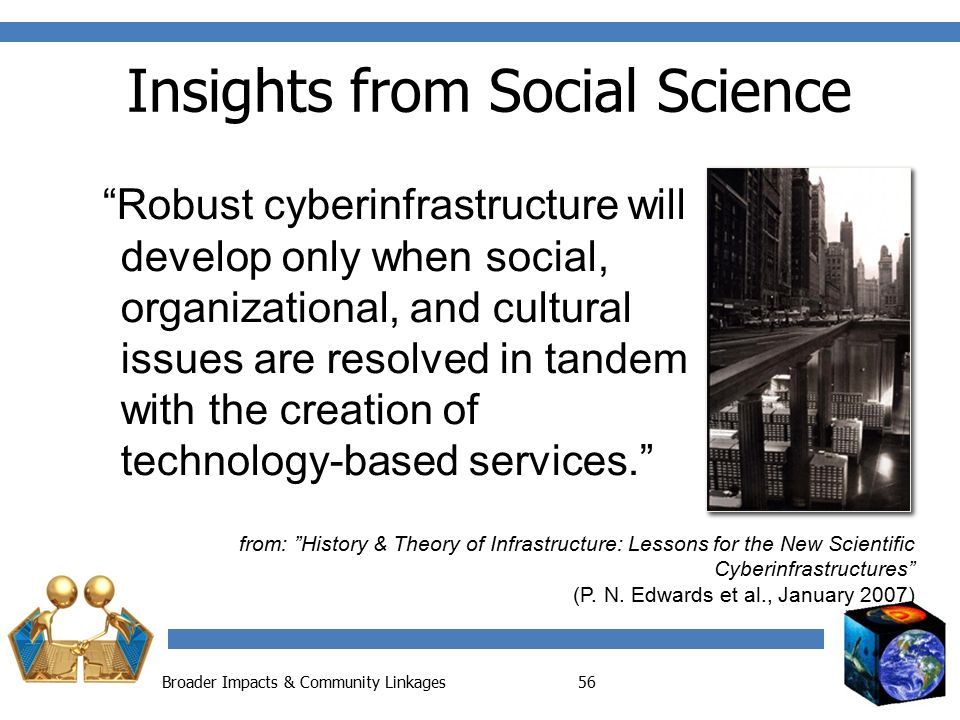 Insights from Social Science

“Robust cyberinfrastructure will develop only when social, organizational, and cultural issues are resolved in tandem with the creation of technology-based services.”

from: ”History & Theory of Infrastructure: Lessons for the New Scientific Cyberinfrastructures”
(P. N. Edwards et al., January 2007)

Broader Impacts & Community Linkages

56